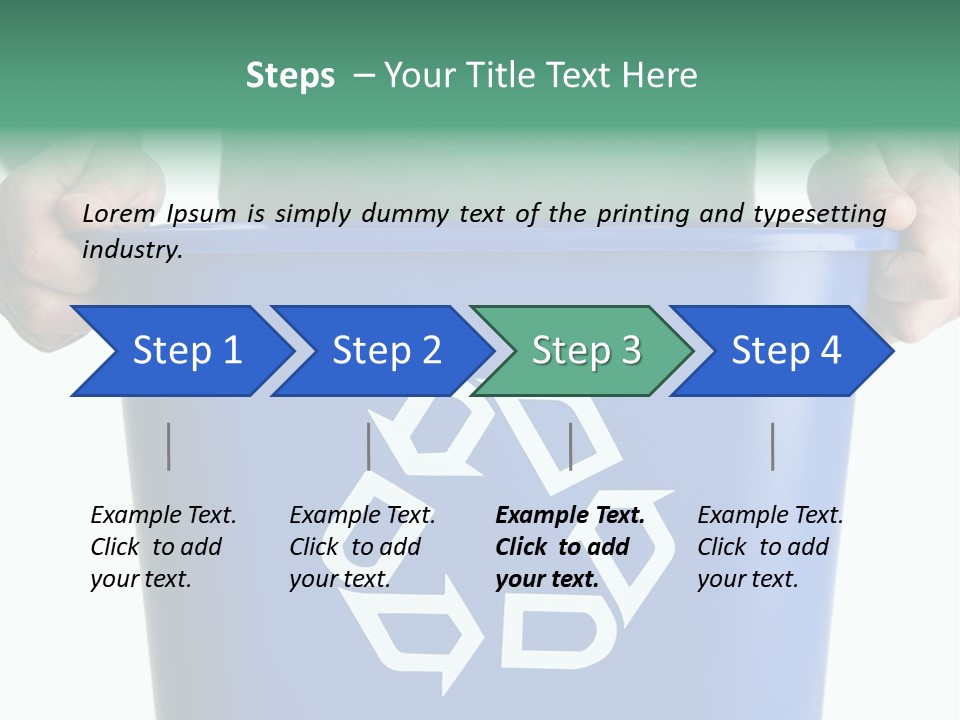 Steps – Your Title Text Here

Lorem Ipsum is simply dummy text of the printing and typesetting industry.

Step 1

Step 2

Step 3

Step 4

Example Text. Click to add your text.

Example Text. Click to add your text.

Example Text. Click to add your text.

Example Text. Click to add your text.